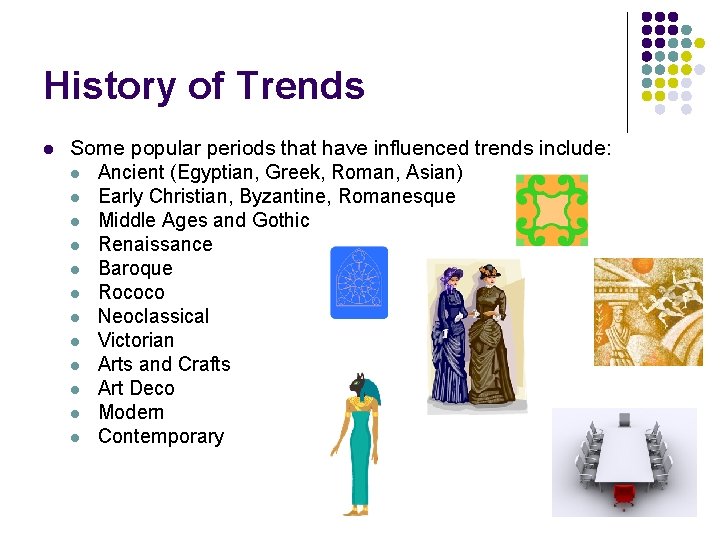 History of Trends

- Some popular periods that have influenced trends include:
  - Ancient (Egyptian, Greek, Roman, Asian)
  - Early Christian, Byzantine, Romanesque
  - Middle Ages and Gothic
  - Renaissance
  - Baroque
  - Rococo
  - Neoclassical
  - Victorian
  - Arts and Crafts
  - Art Deco
  - Modern
  - Contemporary